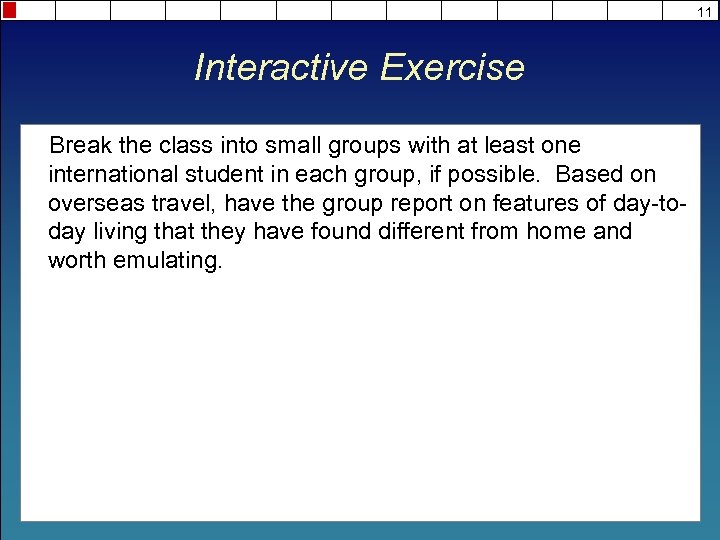 11

Interactive Exercise

Break the class into small groups with at least one international student in each group, if possible. Based on overseas travel, have the group report on features of day-to-day living that they have found different from home and worth emulating.